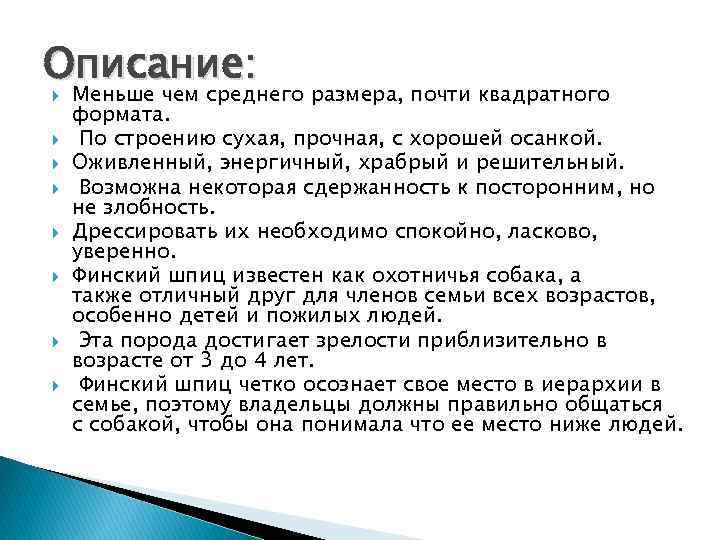 Описание:

Меньше чем среднего размера, почти квадратного формата.

По строению сухая, прочная, с хорошей осанкой.

Оживленный, энергичный, храбрый и решительный.

Возможна некоторая сдержанность к посторонним, но не злобность.

Дрессировать их необходимо спокойно, ласково, уверенно.

Финский шпиц известен как охотничья собака, а также отличный друг для членов семьи всех возрастов, особенно детей и пожилых людей.

Эта порода достигает зрелости приблизительно в возрасте от 3 до 4 лет.

Финский шпиц четко осознает свое место в иерархии в семье, поэтому владельцы должны правильно общаться с собакой, чтобы она понимала что ее место ниже людей.